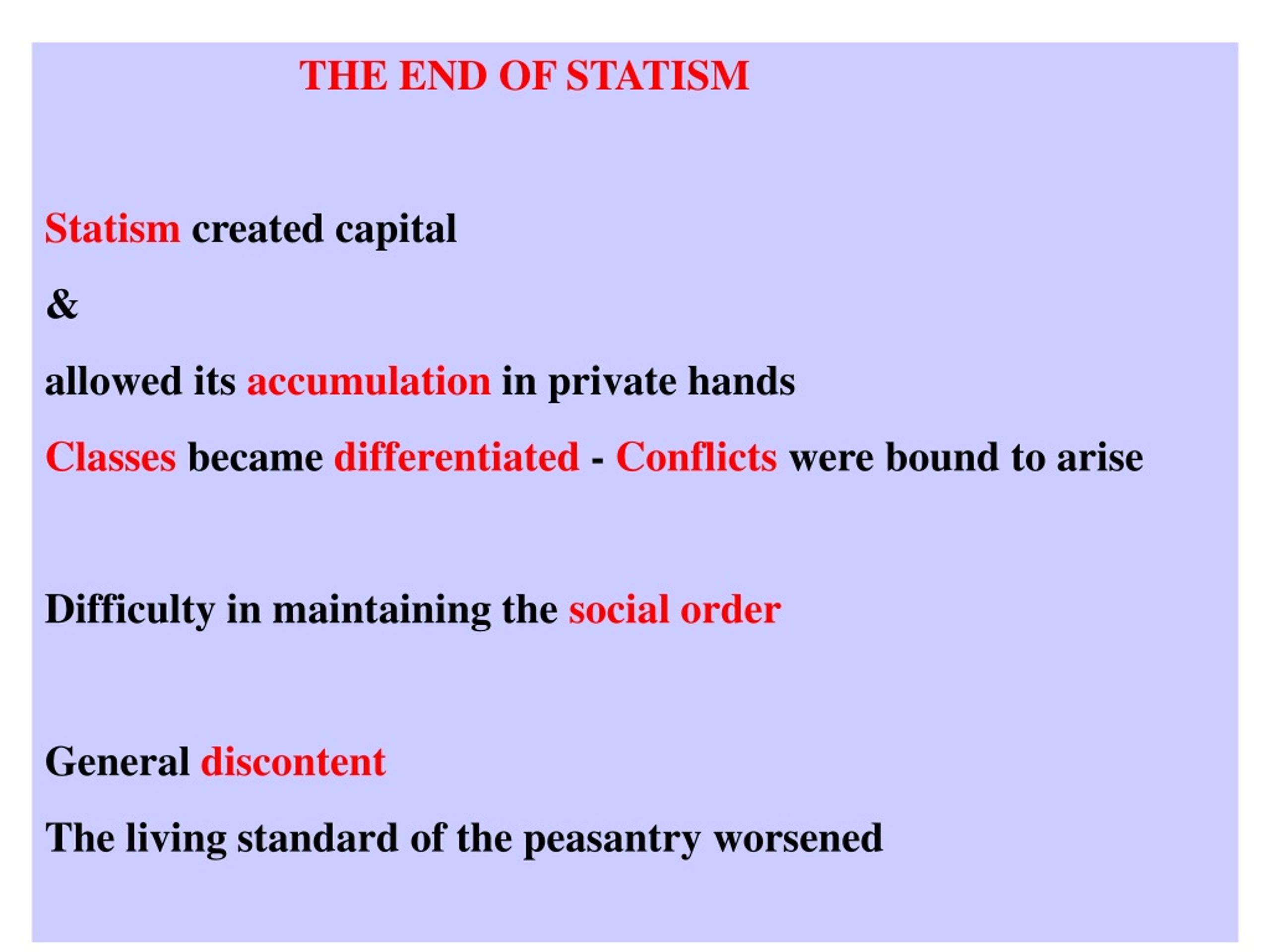 THE END OF STATISM

Statism created capital

&

allowed its accumulation in private hands

Classes became differentiated - Conflicts were bound to arise

Difficulty in maintaining the social order

General discontent

The living standard of the peasantry worsened